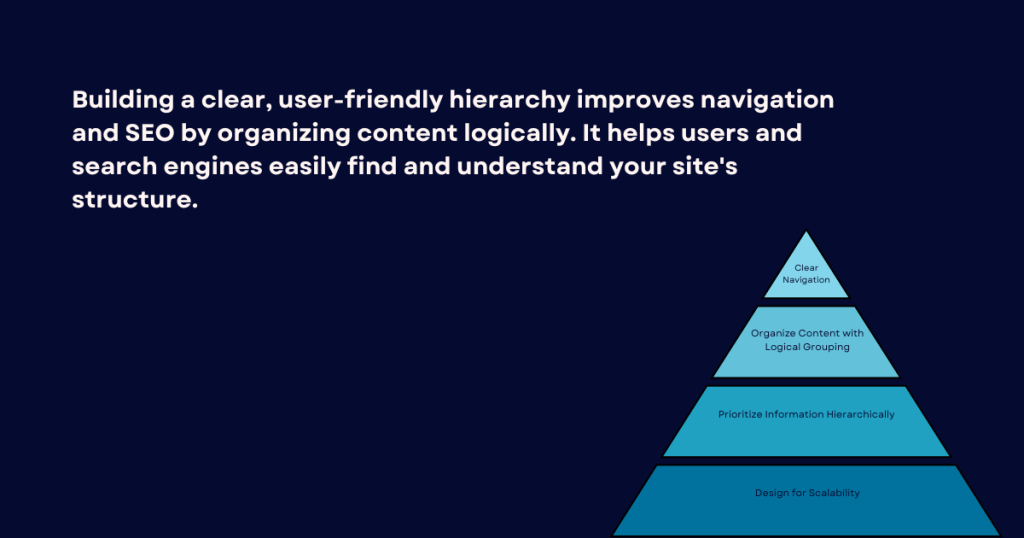 Building a clear, user-friendly hierarchy improves navigation and SEO by organizing content logically. It helps users and search engines easily find and understand your site's structure.

Clear Navigation

Organize Content with Logical Grouping

Prioritize Information Hierarchically

Design for Scalability